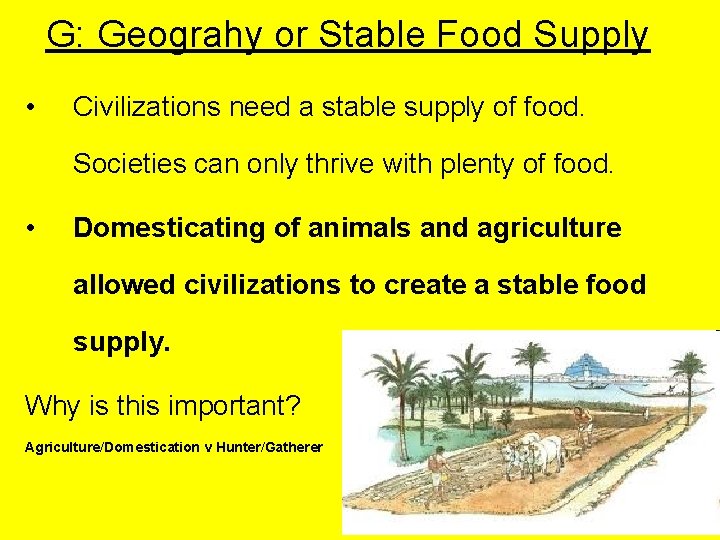 G: Geograhy or Stable Food Supply

• Civilizations need a stable supply of food. Societies can only thrive with plenty of food.

• Domesticating of animals and agriculture allowed civilizations to create a stable food supply.

Why is this important?

Agriculture/Domestication v Hunter/Gatherer